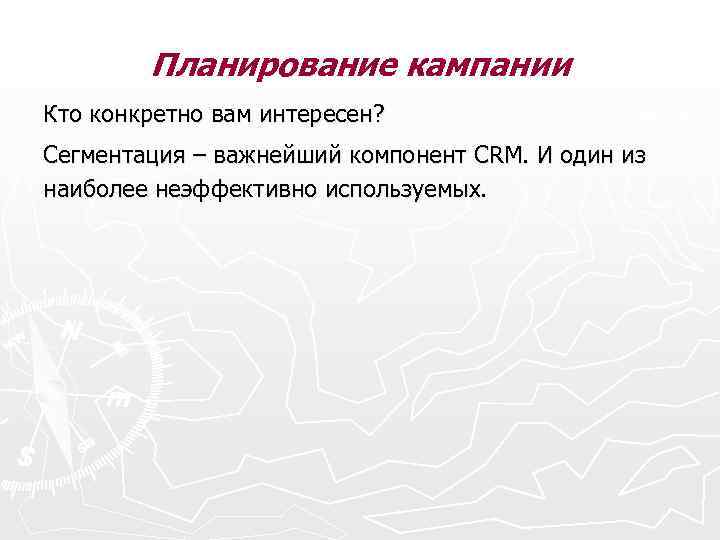 Планирование кампании

Кто конкретно вам интересен?

Сегментация – важнейший компонент CRM. И один из наиболее неэффективно используемых.